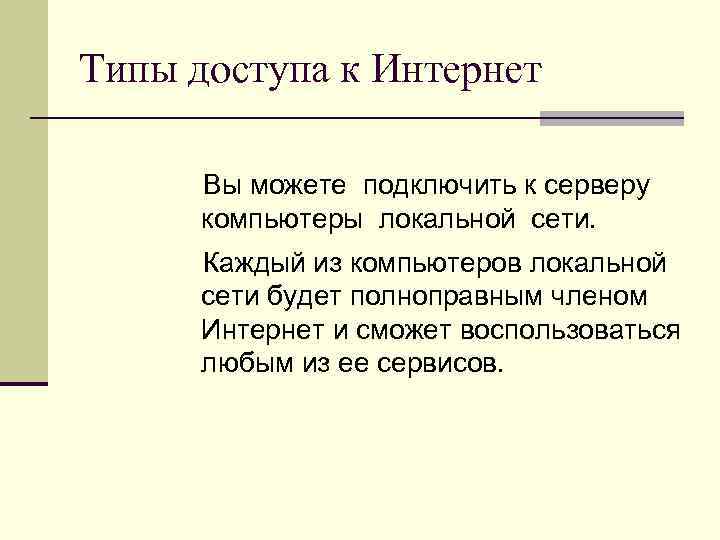 Типы доступа к Интернет

Вы можете подключить к серверу компьютеры локальной сети.

Каждый из компьютеров локальной сети будет полноправным членом Интернет и сможет воспользоваться любым из ее сервисов.